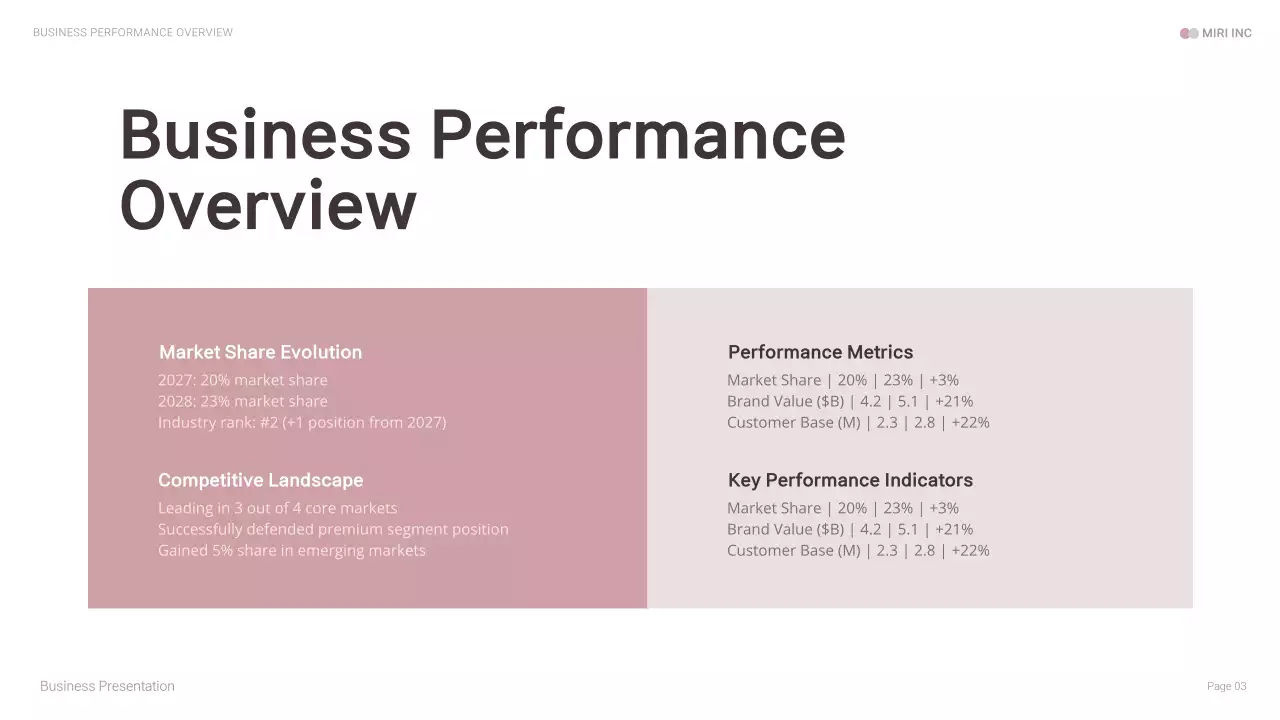 BUSINESS PERFORMANCE OVERVIEW

MIRI INC

Business Performance Overview

Market Share Evolution
2027: 20% market share
2028: 23% market share
Industry rank: #2 (+1 position from 2027)

Competitive Landscape
Leading in 3 out of 4 core markets
Successfully defended premium segment position
Gained 5% share in emerging markets

Performance Metrics
Market Share | 20% | 23% | +3%
Brand Value ($B) | 4.2 | 5.1 | +21%
Customer Base (M) | 2.3 | 2.8 | +22%

Key Performance Indicators
Market Share | 20% | 23% | +3%
Brand Value ($B) | 4.2 | 5.1 | +21%
Customer Base (M) | 2.3 | 2.8 | +22%

Business Presentation

Page 03